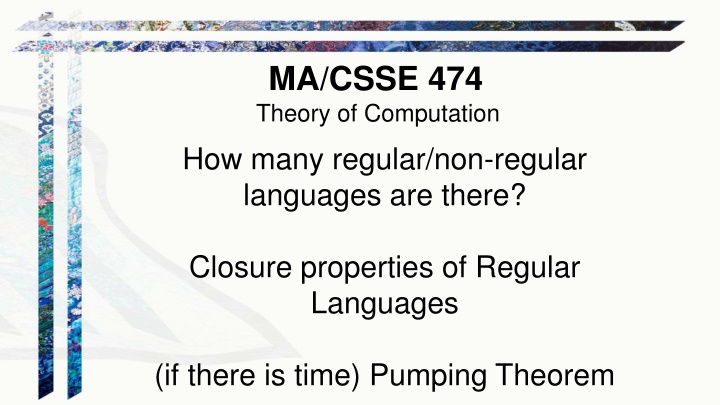 MA/CSSE 474

Theory of Computation

How many regular/non-regular languages are there?

Closure properties of Regular Languages

(if there is time) Pumping Theorem